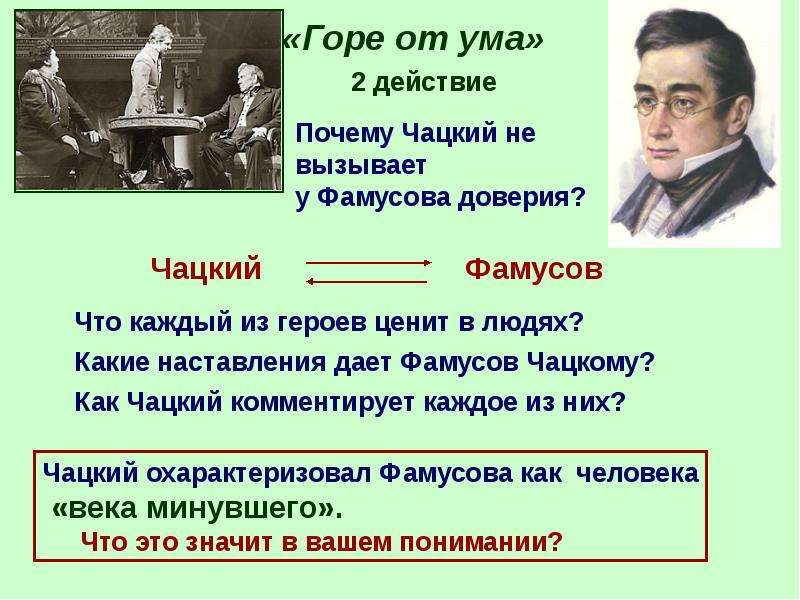 «Горе от ума»

2 действие

Почему Чацкий не вызывает у Фамусова доверия?

Чацкий

Фамусов

Что каждый из героев ценит в людях?

Какие наставления дает Фамусов Чацкому?

Как Чацкий комментирует каждое из них?

Чацкий охарактеризовал Фамусова как человека «века минувшего».

Что это значит в вашем понимании?